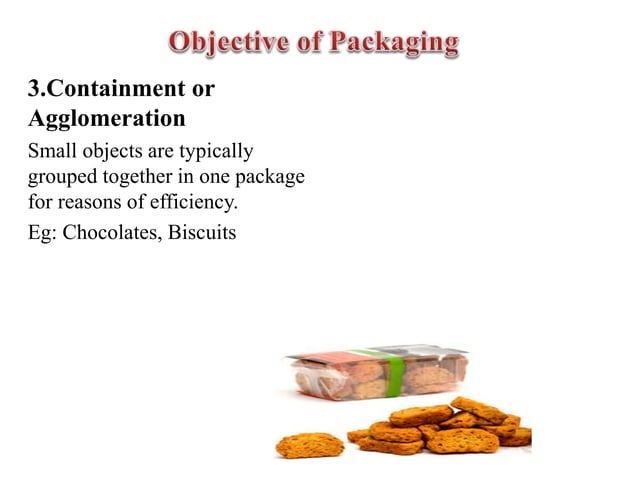 Objective of Packaging

3.Containment or Agglomeration

Small objects are typically grouped together in one package for reasons of efficiency.

Eg: Chocolates, Biscuits